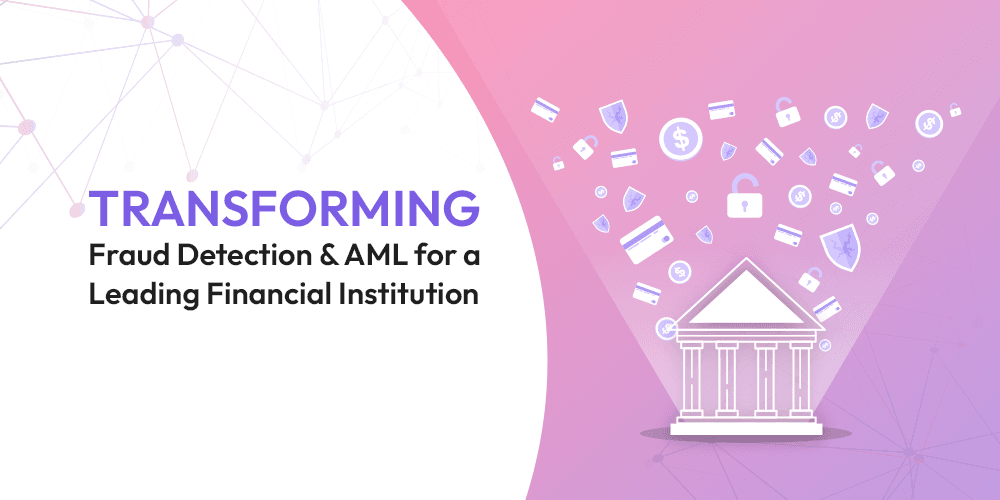 TRANSFORMING
Fraud Detection & AML for a Leading Financial Institution